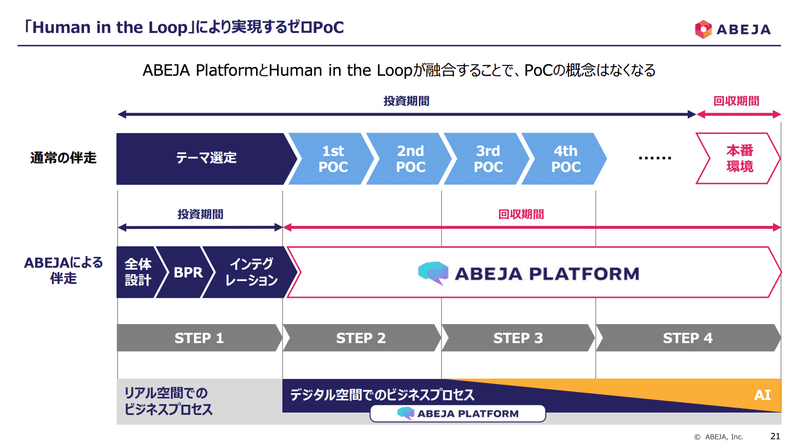 「Human in the Loop」により実現するゼロPoC

ABEJA

ABEJA PlatformとHuman in the Loopが融合することで、PoCの概念はなくなる

投資期間

回収期間

通常の伴走

テーマ選定

1st POC

2nd POC

3rd POC

4th POC

……

本番環境

投資期間

回収期間

ABEJAによる伴走

全体設計

BPR

インテグレーション

ABEJA PLATFORM

STEP 1

STEP 2

STEP 3

STEP 4

リアル空間でのビジネスプロセス

デジタル空間でのビジネスプロセス

AI

ABEJA PLATFORM

© ABEJA, Inc.

21